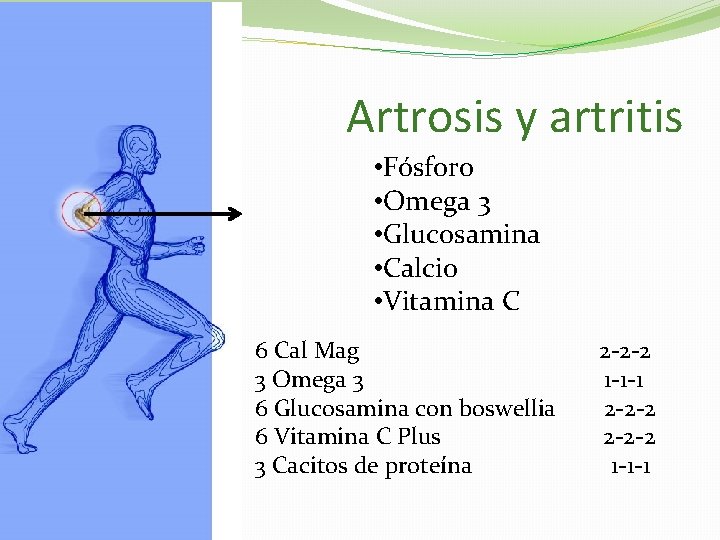 Artrosis y artritis

•Fósforo
•Omega 3
•Glucosamina
•Calcio
•Vitamina C

6 Cal Mag 2-2-2
3 Omega 3 1-1-1
6 Glucosamina con boswellia 2-2-2
6 Vitamina C Plus 2-2-2
3 Cacitos de proteína 1-1-1